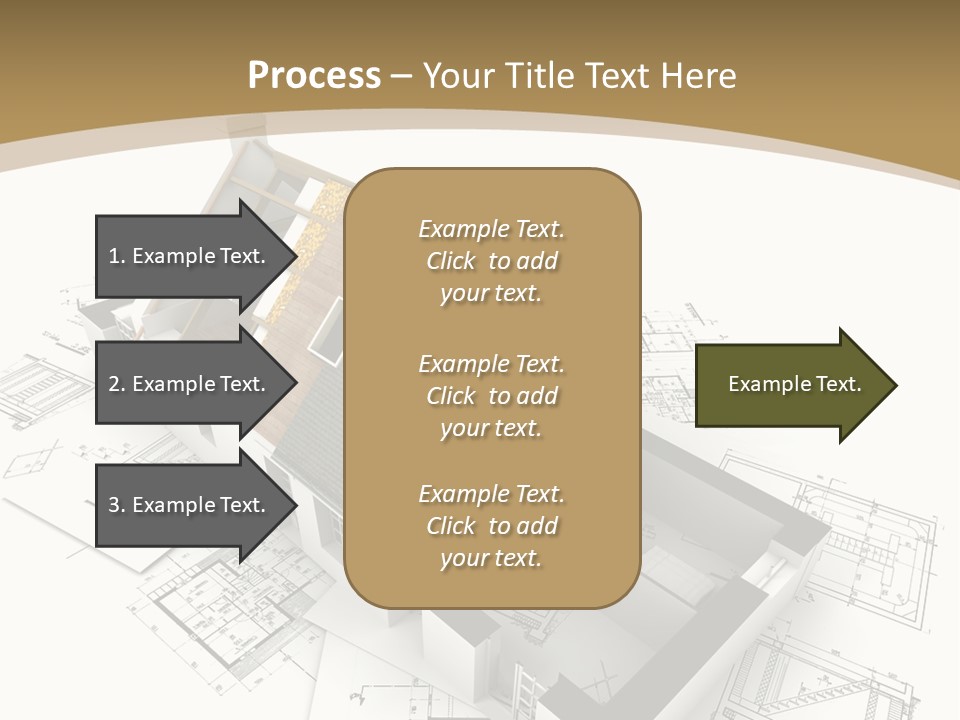 Process – Your Title Text Here

1. Example Text.

2. Example Text.

3. Example Text.

Example Text. Click to add your text.

Example Text. Click to add your text.

Example Text. Click to add your text.

Example Text.